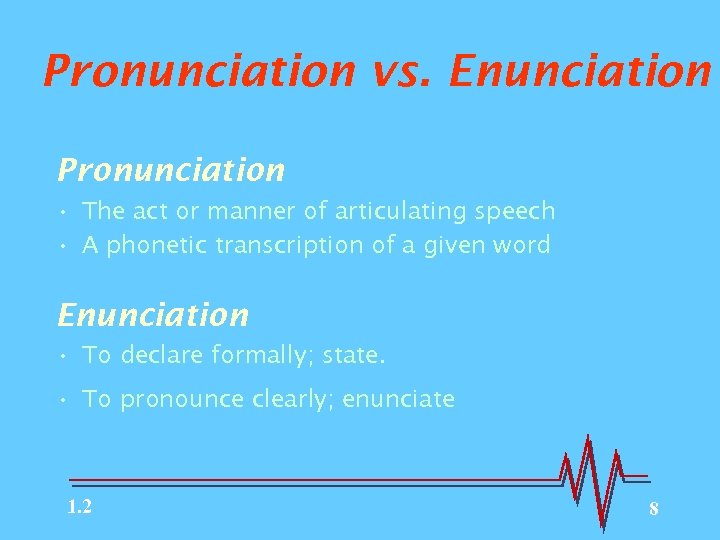 Pronunciation vs. Enunciation

Pronunciation

• The act or manner of articulating speech
• A phonetic transcription of a given word

Enunciation

• To declare formally; state.
• To pronounce clearly; enunciate

1.2

8